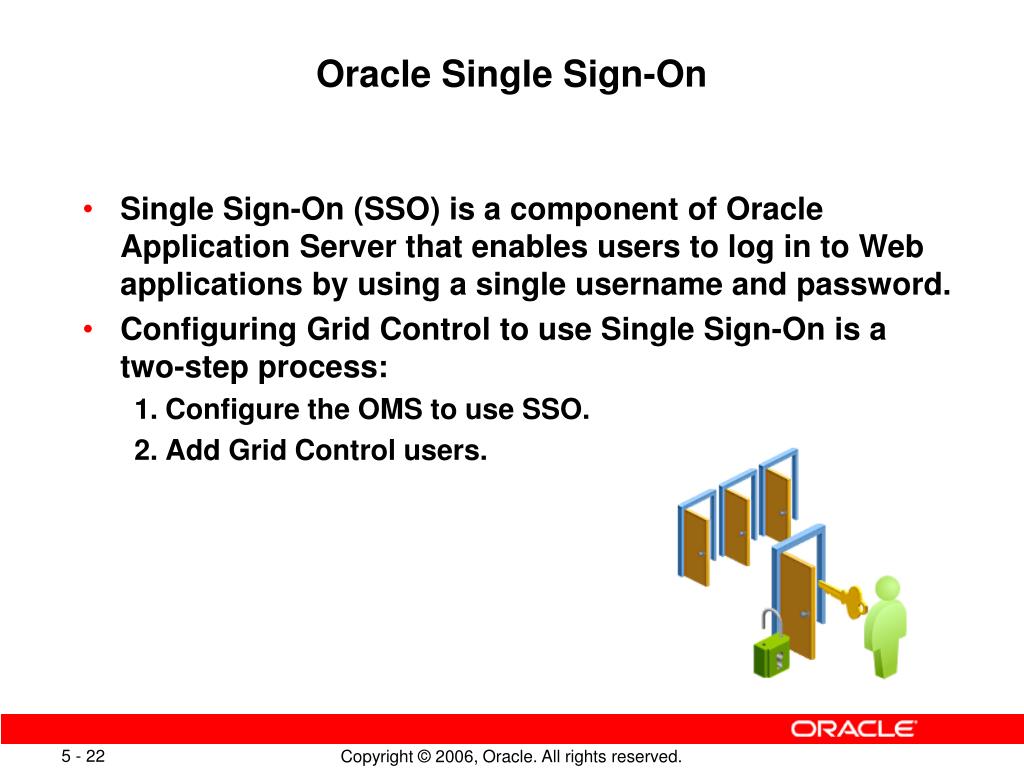 Oracle Single Sign-On

• Single Sign-On (SSO) is a component of Oracle Application Server that enables users to log in to Web applications by using a single username and password.
• Configuring Grid Control to use Single Sign-On is a two-step process:
1. Configure the OMS to use SSO.
2. Add Grid Control users.

ORACLE

5 - 22

Copyright © 2006, Oracle. All rights reserved.